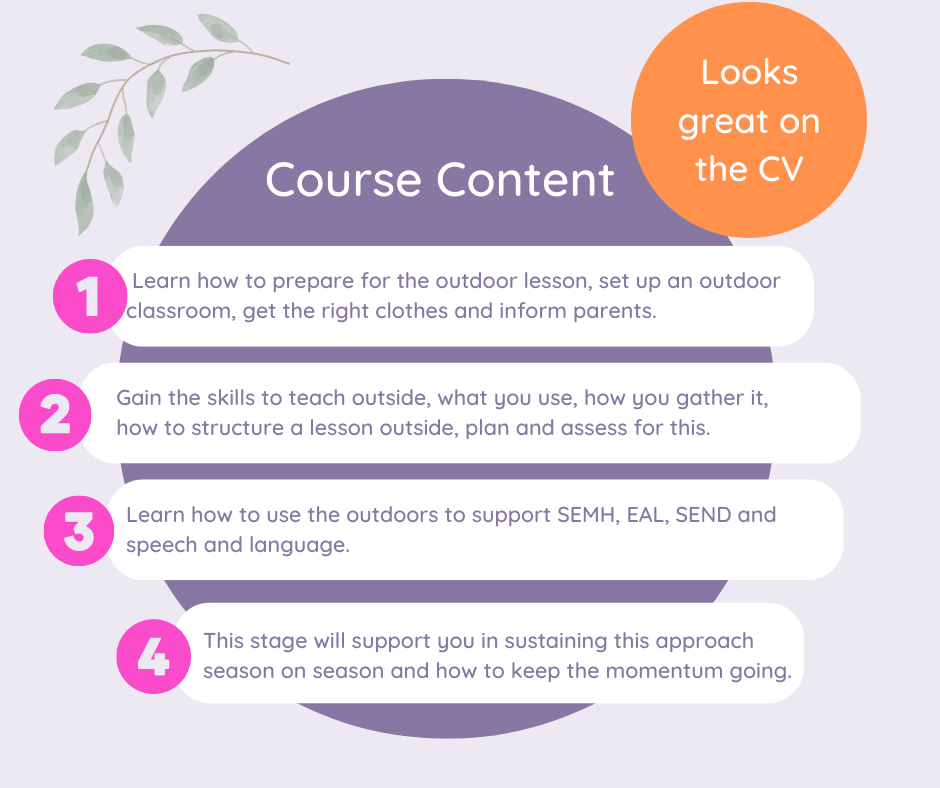 Looks great on the CV

Course Content

1 Learn how to prepare for the outdoor lesson, set up an outdoor classroom, get the right clothes and inform parents.

2 Gain the skills to teach outside, what you use, how you gather it, how to structure a lesson outside, plan and assess for this.

3 Learn how to use the outdoors to support SEMH, EAL, SEND and speech and language.

4 This stage will support you in sustaining this approach season on season and how to keep the momentum going.